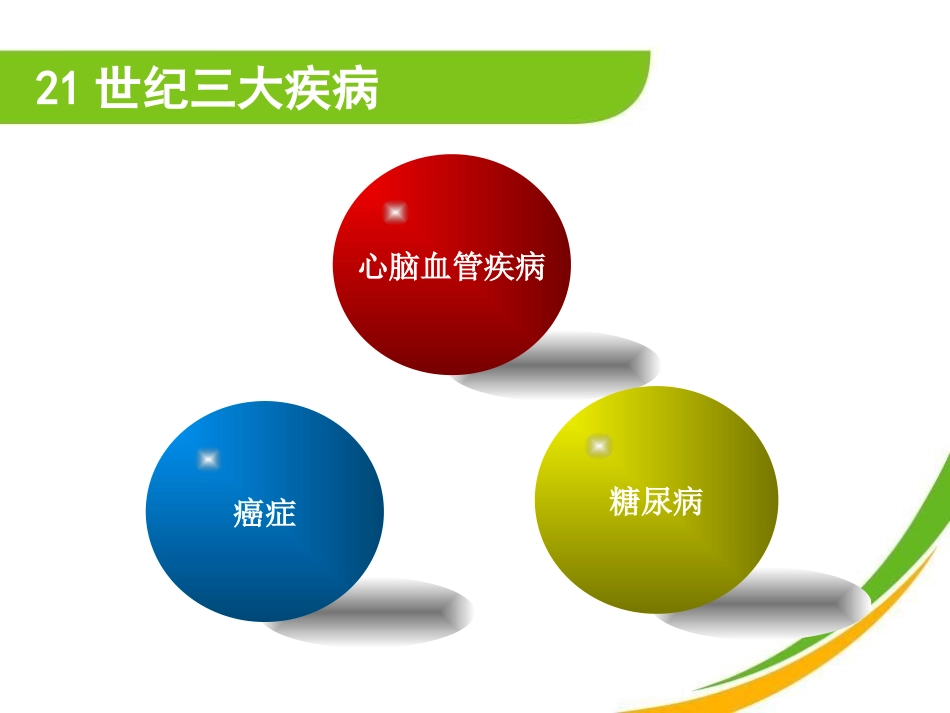 21 世纪三大疾病

心脑血管疾病

癌症

糖尿病